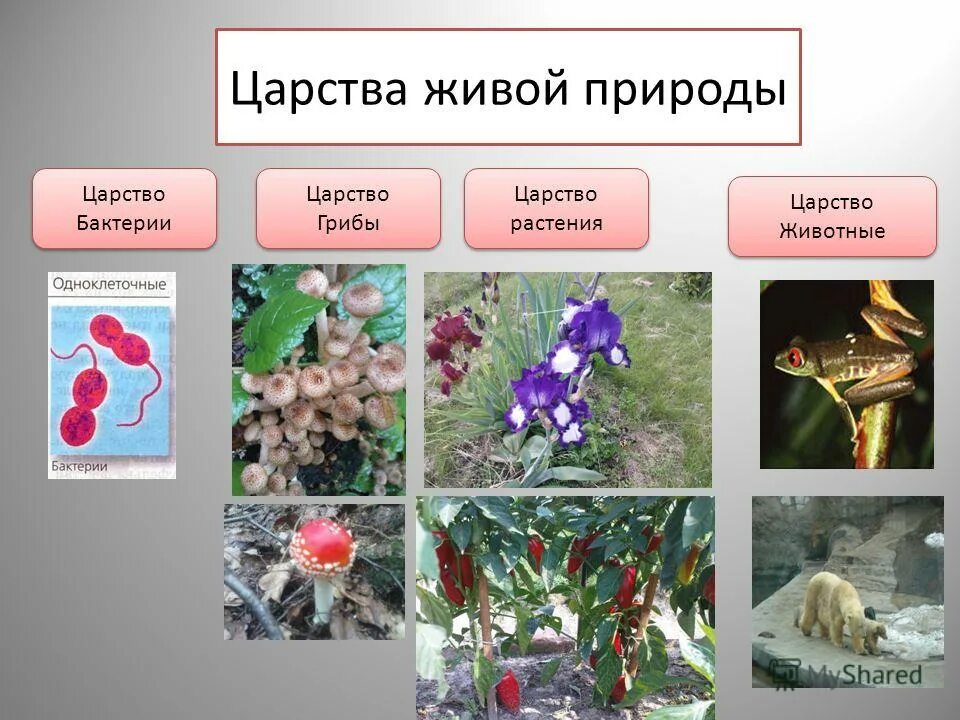 Царства живой природы

Царство Бактерии

Царство Грибы

Царство растения

Царство Животные

Одноклеточные

Бактерии

MyShared